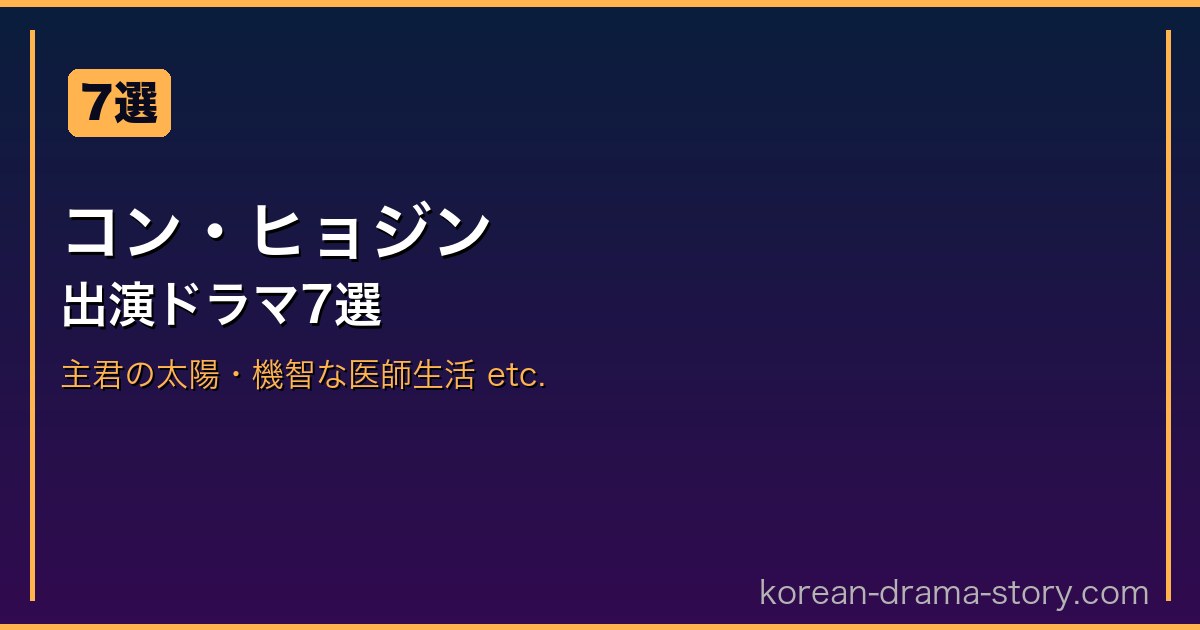 7選

コン・ヒョジン
出演ドラマ7選

主君の太陽・機智な医師生活 etc.

korean-drama-story.com